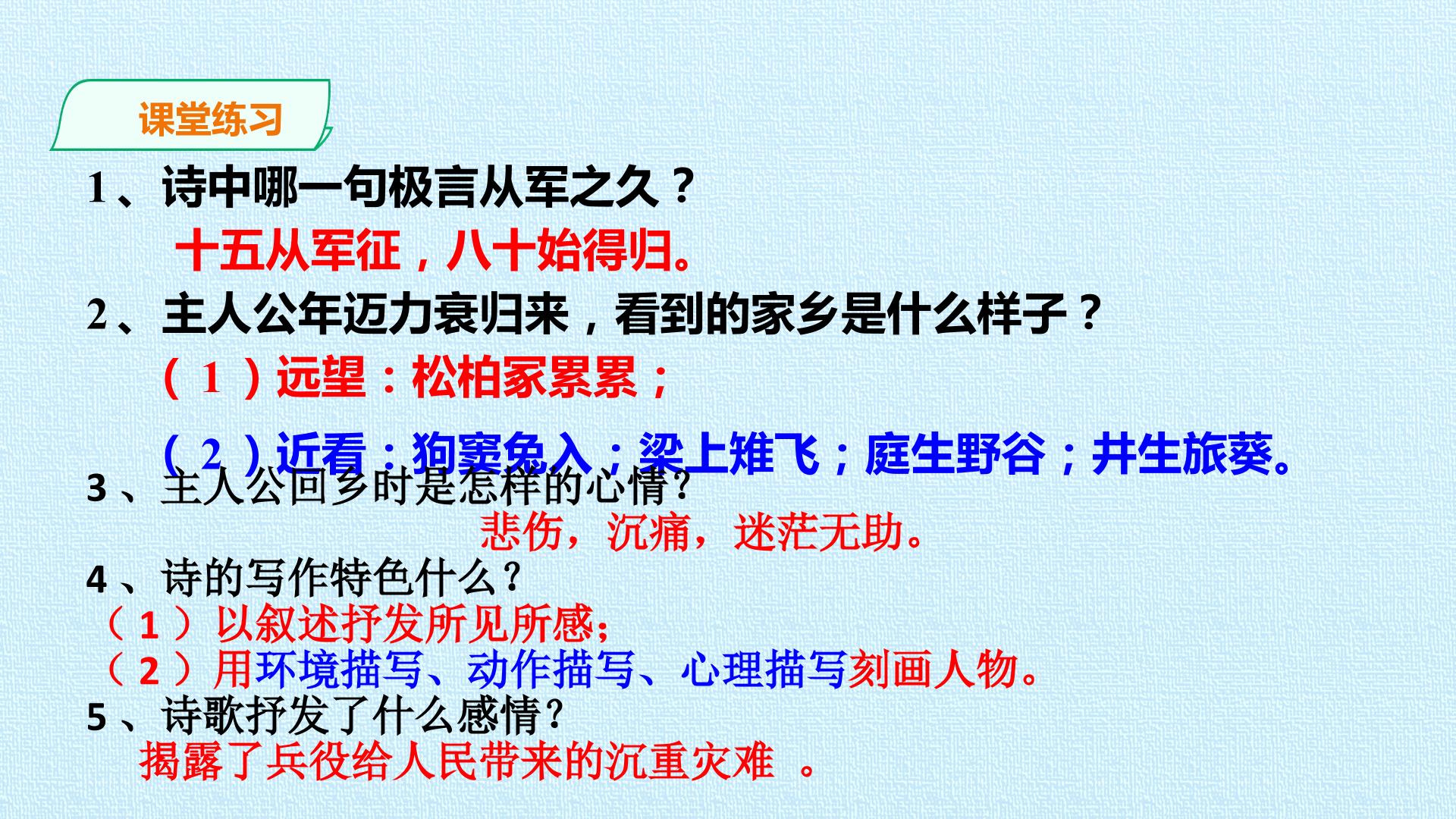 课堂练习

1、诗中哪一句极言从军之久？

十五从军征，八十始得归。

2、主人公年迈力衰归来，看到的家乡是什么样子？

（1）远望：松柏冢累累；

（2）近看：狗窦兔入；梁上雉飞；庭生野谷；井生旅葵。

3、主人公回乡时是怎样的心情？

悲伤，沉痛，迷茫无助。

4、诗的写作特色什么？

（1）以叙述抒发所见所感；

（2）用环境描写、动作描写、心理描写刻画人物。

5、诗歌抒发了什么感情？

揭露了兵役给人民带来的沉重灾难 。